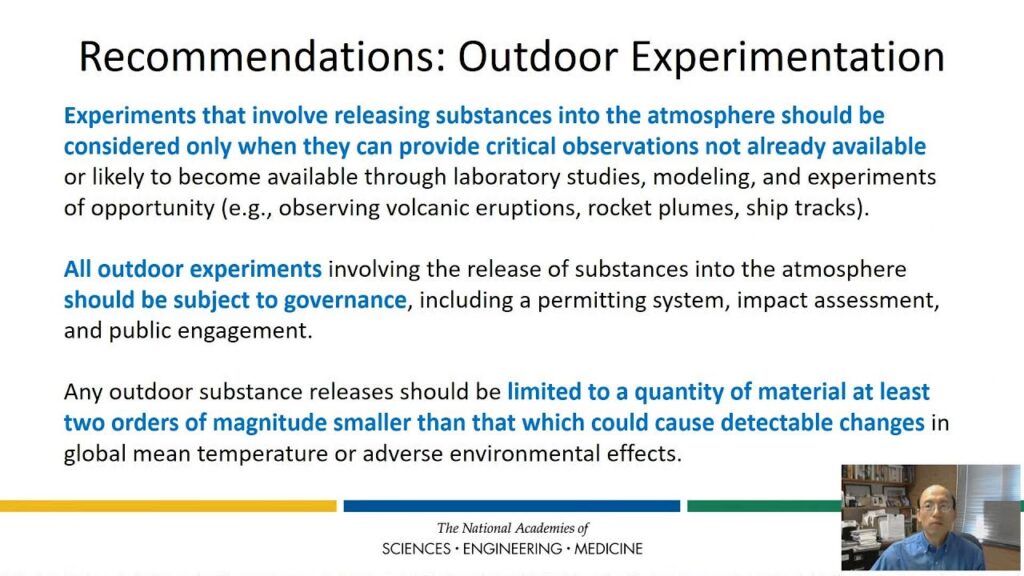 Recommendations: Outdoor Experimentation

Experiments that involve releasing substances into the atmosphere should be considered only when they can provide critical observations not already available or likely to become available through laboratory studies, modeling, and experiments of opportunity (e.g., observing volcanic eruptions, rocket plumes, ship tracks).

All outdoor experiments involving the release of substances into the atmosphere should be subject to governance, including a permitting system, impact assessment, and public engagement.

Any outdoor substance releases should be limited to a quantity of material at least two orders of magnitude smaller than that which could cause detectable changes in global mean temperature or adverse environmental effects.

The National Academies of
SCIENCES · ENGINEERING · MEDICINE